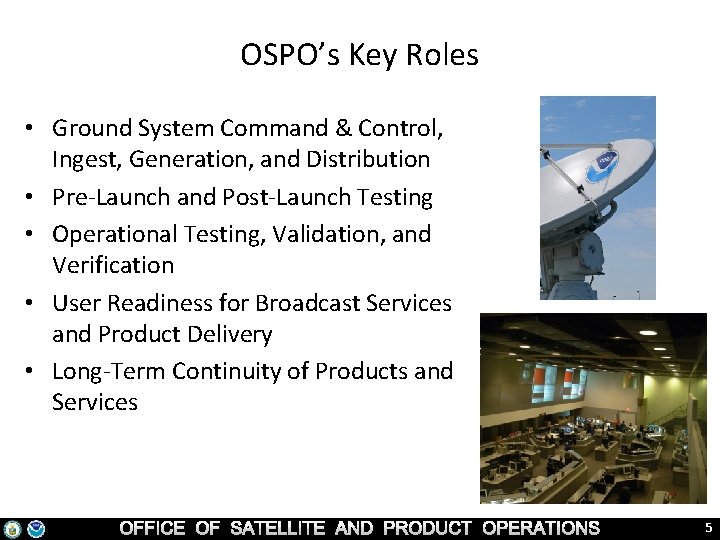 OSPO's Key Roles

• Ground System Command & Control, Ingest, Generation, and Distribution
• Pre-Launch and Post-Launch Testing
• Operational Testing, Validation, and Verification
• User Readiness for Broadcast Services and Product Delivery
• Long-Term Continuity of Products and Services

OFFICE OF SATELLITE AND PRODUCT OPERATIONS

5